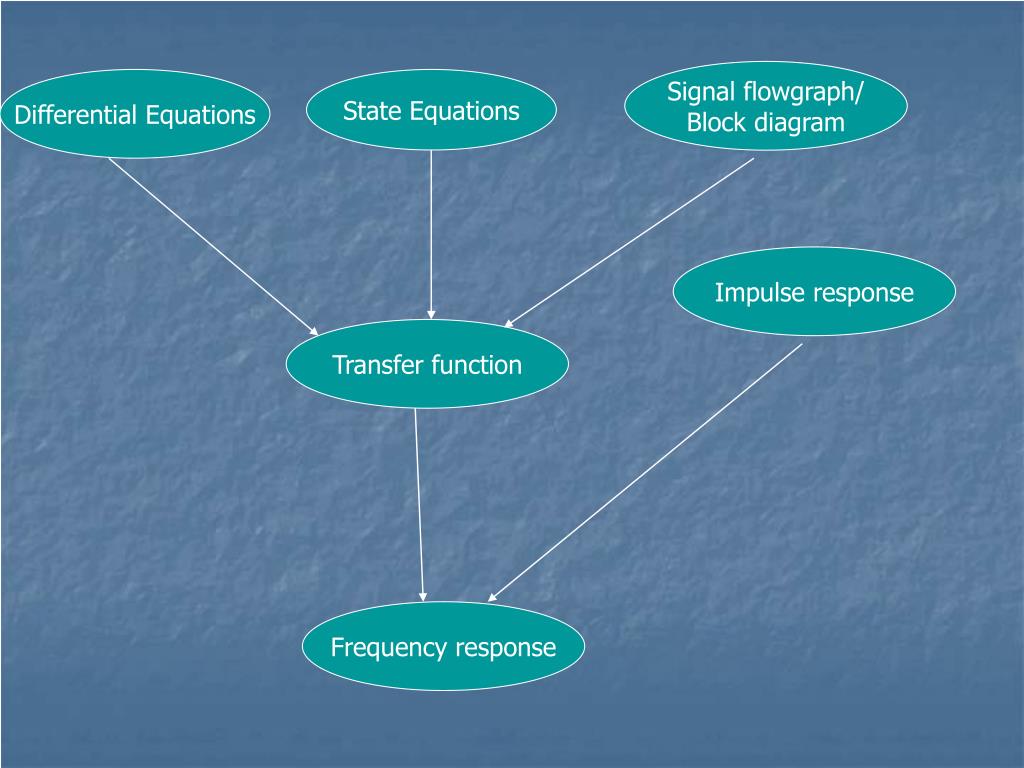 Differential Equations

State Equations

Signal flowgraph/
Block diagram

Impulse response

Transfer function

Frequency response